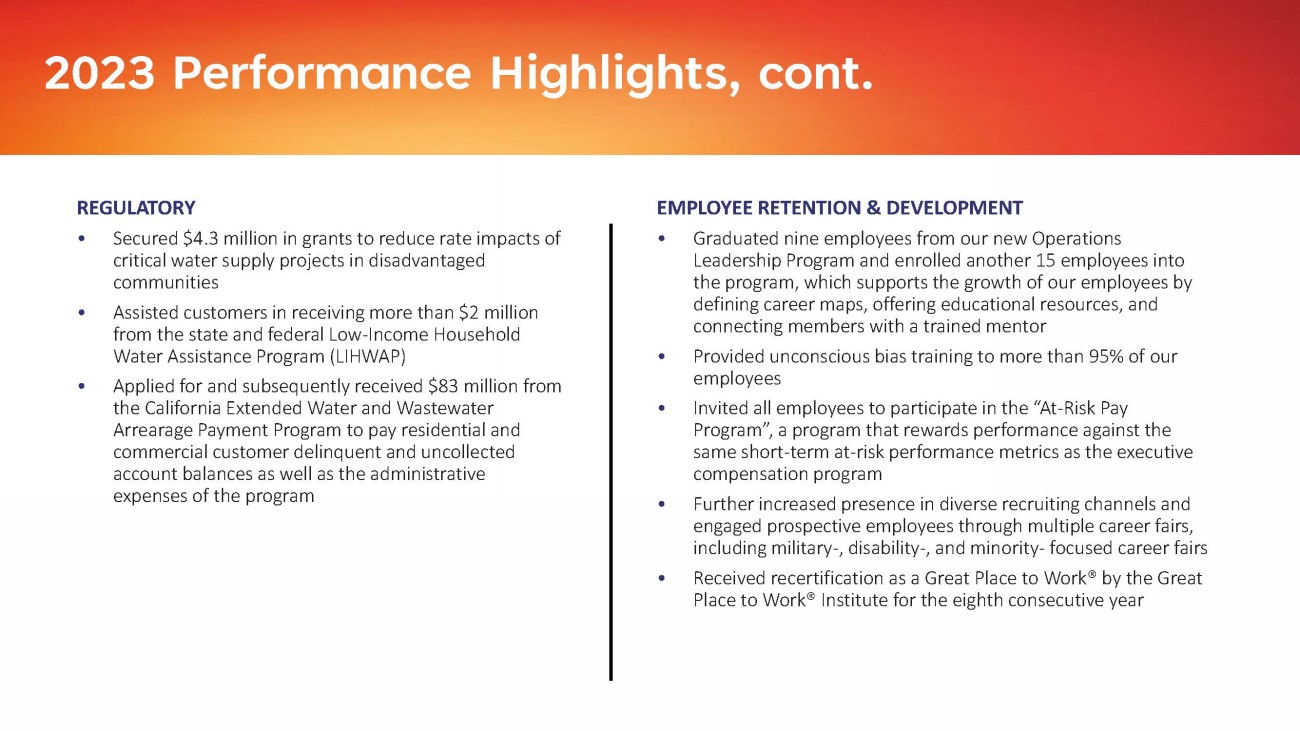 2023 Performance Highlights, cont.

REGULATORY

• Secured \$4.3 million in grants to reduce rate impacts of critical water supply projects in disadvantaged communities

• Assisted customers in receiving more than \$2 million from the state and federal Low-Income Household Water Assistance Program (LIHWAP)

• Applied for and subsequently received \$83 million from the California Extended Water and Wastewater Arrearage Payment Program to pay residential and commercial customer delinquent and uncollected account balances as well as the administrative expenses of the program

EMPLOYEE RETENTION & DEVELOPMENT

• Graduated nine employees from our new Operations Leadership Program and enrolled another 15 employees into the program, which supports the growth of our employees by defining career maps, offering educational resources, and connecting members with a trained mentor

• Provided unconscious bias training to more than 95% of our employees

• Invited all employees to participate in the “At-Risk Pay Program”, a program that rewards performance against the same short-term at-risk performance metrics as the executive compensation program

• Further increased presence in diverse recruiting channels and engaged prospective employees through multiple career fairs, including military-, disability-, and minority- focused career fairs

• Received recertification as a Great Place to Work® by the Great Place to Work® Institute for the eighth consecutive year